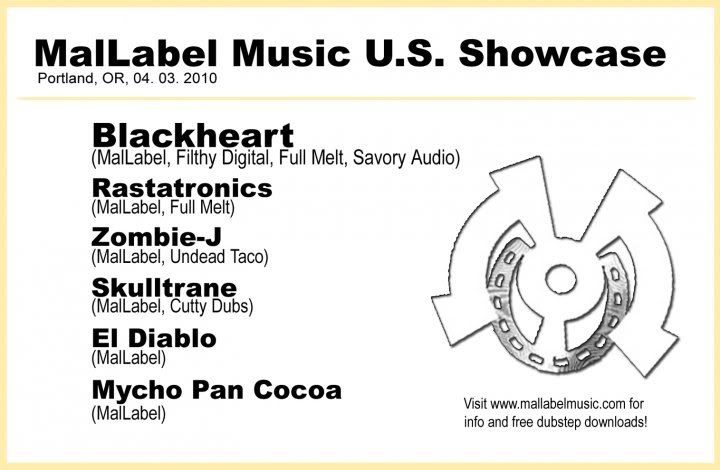 MalLabel Music U.S. Showcase
Portland, OR, 04. 03. 2010

Blackheart
(MalLabel, Filthy Digital, Full Melt, Savory Audio)

Rastatronics
(MalLabel, Full Melt)

Zombie-J
(MalLabel, Undead Taco)

Skulltrane
(MalLabel, Cutty Dubs)

El Diablo
(MalLabel)

Mycho Pan Cocoa
(MalLabel)

Visit www.mallabelmusic.com for info and free dubstep downloads!